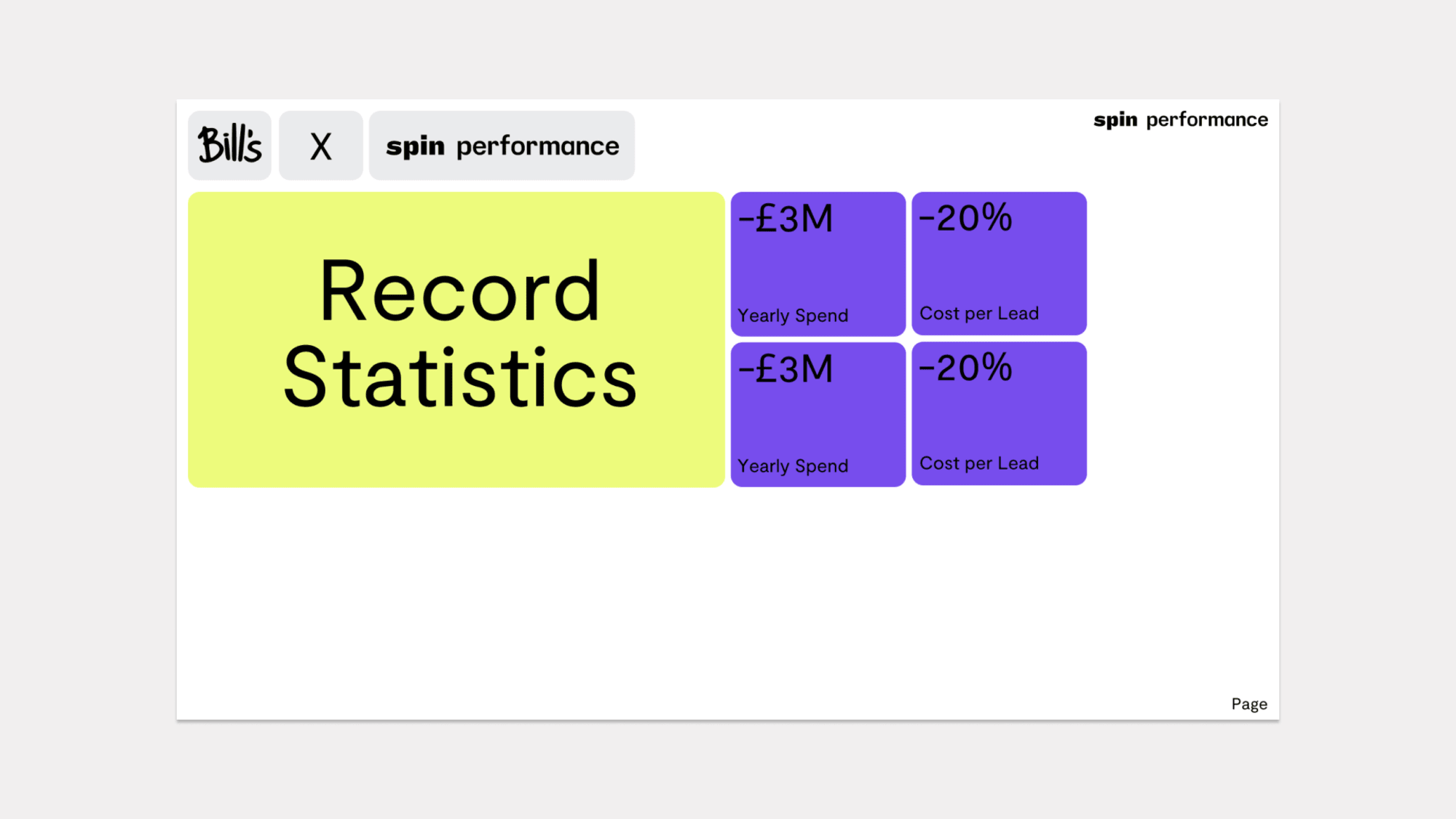 Bill's X spin performance

spin performance

Record Statistics

-£3M
Yearly Spend

-20%
Cost per Lead

-£3M
Yearly Spend

-20%
Cost per Lead

Page